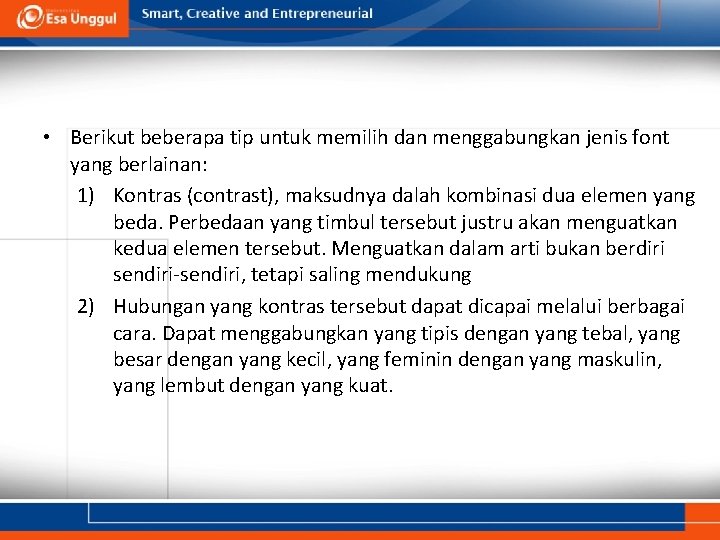 Esa Unggul

Smart, Creative and Entrepreneurial

• Berikut beberapa tip untuk memilih dan menggabungkan jenis font yang berlainan:

1) Kontras (contrast), maksudnya dalah kombinasi dua elemen yang beda. Perbedaan yang timbul tersebut justru akan menguatkan kedua elemen tersebut. Menguatkan dalam arti bukan berdiri sendiri-sendiri, tetapi saling mendukung

2) Hubungan yang kontras tersebut dapat dicapai melalui berbagai cara. Dapat menggabungkan yang tipis dengan yang tebal, yang besar dengan yang kecil, yang feminin dengan yang maskulin, yang lembut dengan yang kuat.